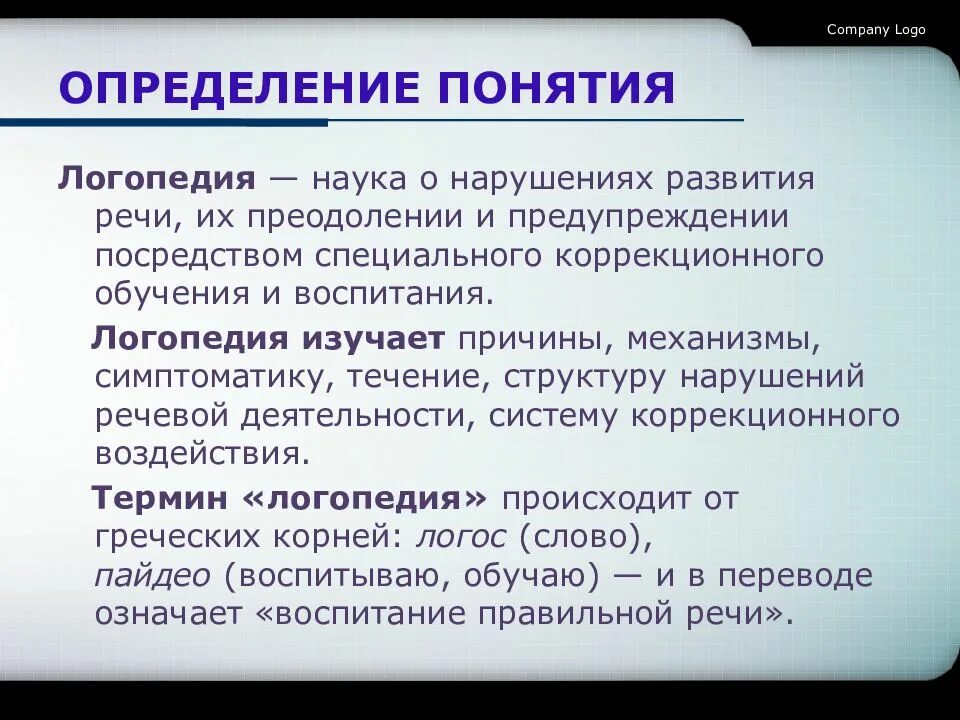 Company Logo

ОПРЕДЕЛЕНИЕ ПОНЯТИЯ

Логопедия — наука о нарушениях развития речи, их преодолении и предупреждении посредством специального коррекционного обучения и воспитания.

Логопедия изучает причины, механизмы, симптоматику, течение, структуру нарушений речевой деятельности, систему коррекционного воздействия.

Термин «логопедия» происходит от греческих корней: логос (слово), пайдео (воспитываю, обучаю) — и в переводе означает «воспитание правильной речи».